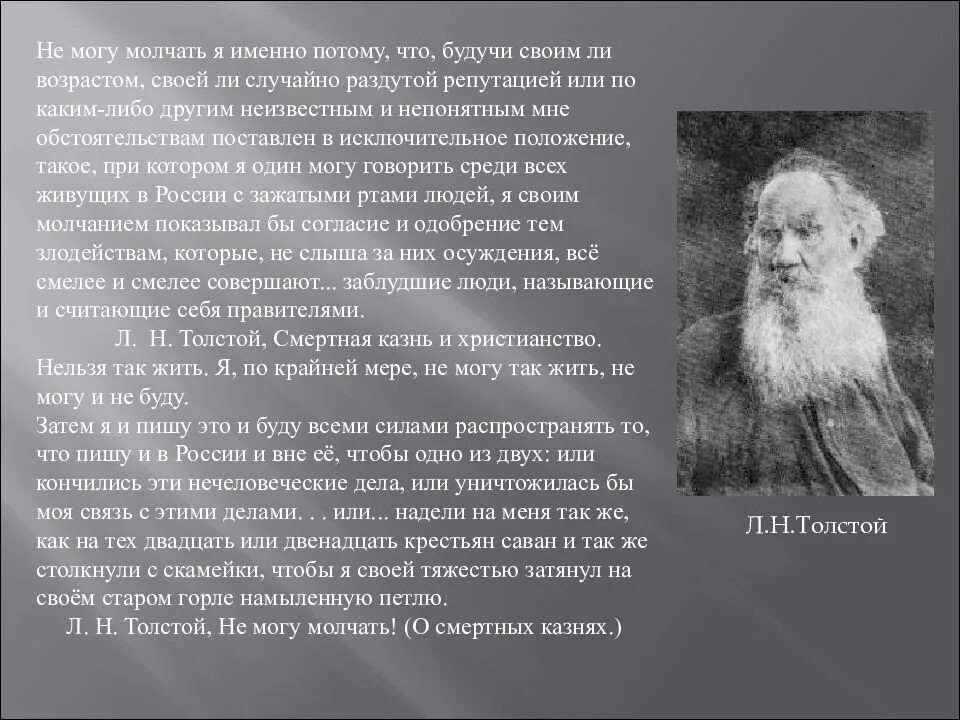 Не могу молчать я именно потому, что, будучи своим ли возрастом, своей ли случайно раздутой репутацией или по каким-либо другим неизвестным и непонятным мне обстоятельствам поставлен в исключительное положение, такое, при котором я один могу говорить среди всех живущих в России с зажатыми ртами людей, я своим молчанием показывал бы согласие и одобрение тем злодействам, которые, не слыша за них осуждения, всё смелее и смелее совершают... заблудшие люди, называющие и считающие себя правителями.

Л. Н. Толстой, Смертная казнь и христианство.

Нельзя так жить. Я, по крайней мере, не могу так жить, не могу и не буду.

Затем я и пишу это и буду всеми силами распространять то, что пишу и в России и вне её, чтобы одно из двух: или кончились эти нечеловеческие дела, или уничтожилась бы моя связь с этими делами. . . или... надели на меня так же, как на тех двадцать или двенадцать крестьян саван и так же столкнули с скамейки, чтобы я своей тяжестью затянул на своём старом горле намыленную петлю.

Л. Н. Толстой, Не могу молчать! (О смертных казнях.)

Л.Н.Толстой